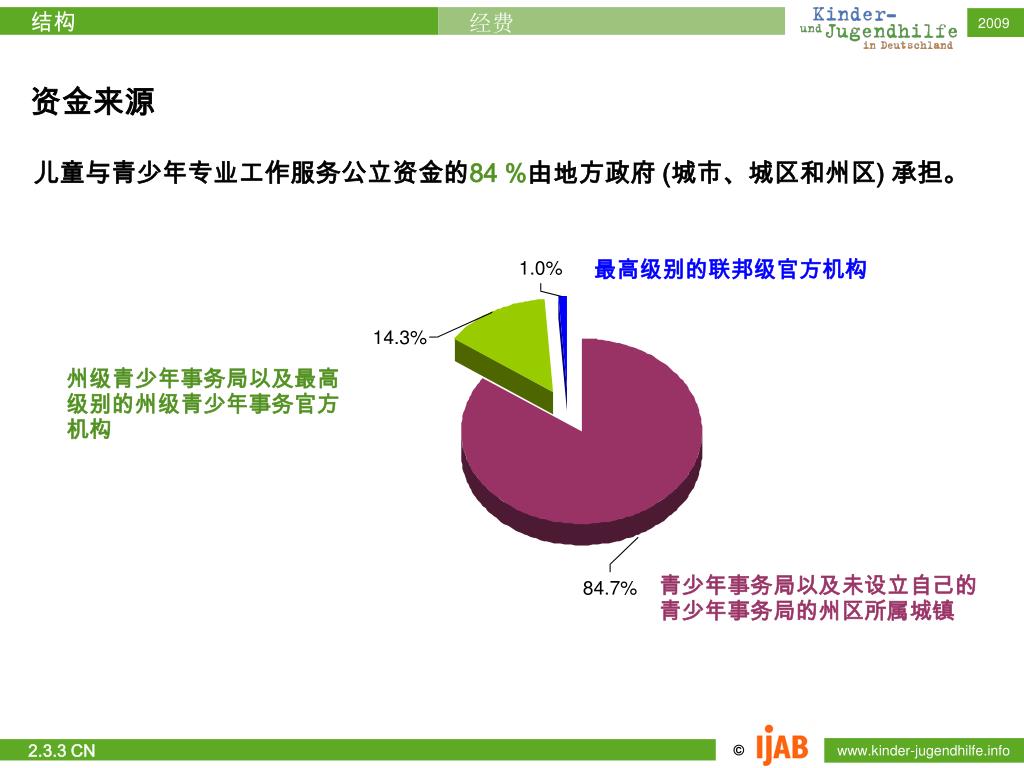 结构
经费
Kinder- und Jugendhilfe in Deutschland
2009

资金来源

儿童与青少年专业工作服务公立资金的84 %由地方政府 (城市、城区和州区) 承担。

1.0%
最高级别的联邦级官方机构

14.3%
州级青少年事务局以及最高级别的州级青少年事务官方机构

84.7%
青少年事务局以及未设立自己的青少年事务局的州区所属城镇

2.3.3 CN
© IJAB
www.kinder-jugendhilfe.info